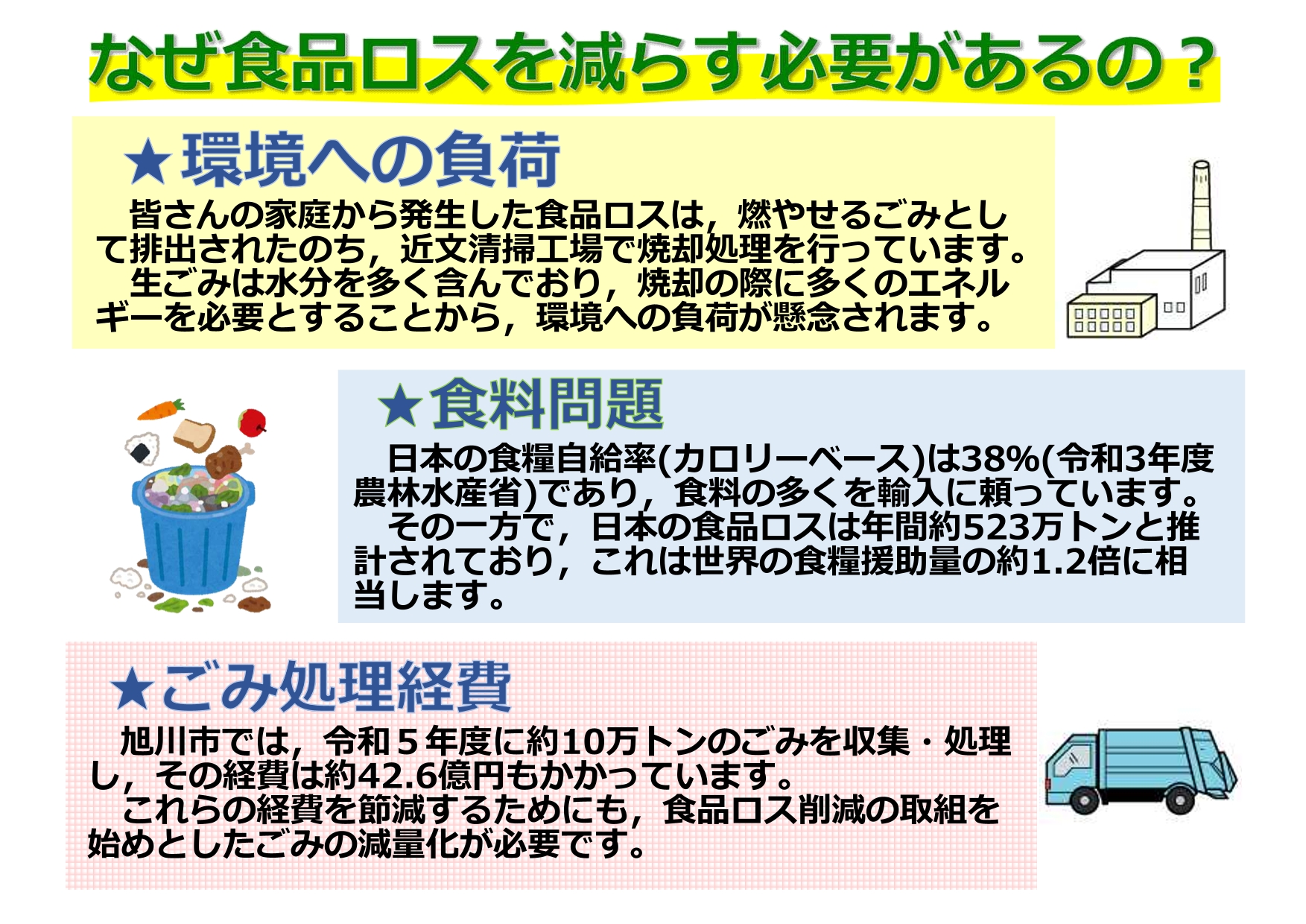 なぜ食品ロスを減らす必要があるの？

★環境への負荷

皆さんの家庭から発生した食品ロスは，燃やせるごみとして排出されたのち，近文清掃工場で焼却処理を行っています。
生ごみは水分を多く含んでおり，焼却の際に多くのエネルギーを必要とすることから，環境への負荷が懸念されます。

★食料問題

日本の食糧自給率(カロリーベース)は38%(令和3年度農林水産省)であり，食料の多くを輸入に頼っています。
その一方で，日本の食品ロスは年間約523万トンと推計されており，これは世界の食糧援助量の約1.2倍に相当します。

★ごみ処理経費

旭川市では，令和５年度に約10万トンのごみを収集・処理し，その経費は約42.6億円もかかっています。
これらの経費を節減するためにも，食品ロス削減の取組を始めとしたごみの減量化が必要です。